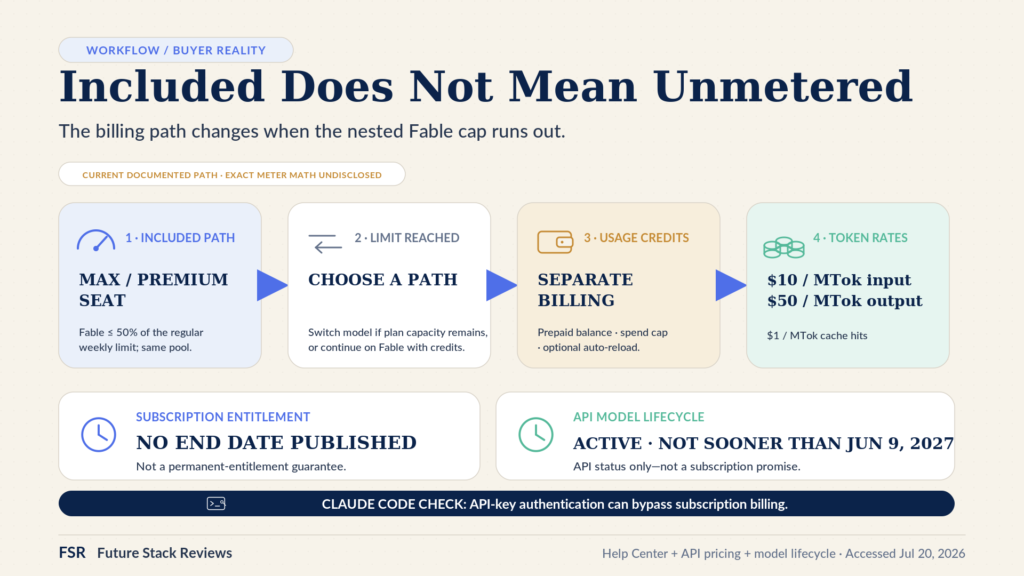 WORKFLOW / BUYER REALITY

Included Does Not Mean Unmetered

The billing path changes when the nested Fable cap runs out.

CURRENT DOCUMENTED PATH · EXACT METER MATH UNDISCLOSED

1 · INCLUDED PATH

MAX / PREMIUM SEAT

Fable ≤ 50% of the regular weekly limit; same pool.

2 · LIMIT REACHED

CHOOSE A PATH

Switch model if plan capacity remains, or continue on Fable with credits.

3 · USAGE CREDITS

SEPARATE BILLING

Prepaid balance · spend cap · optional auto-reload.

4 · TOKEN RATES

$10 / MTok input
$50 / MTok output

$1 / MTok cache hits

SUBSCRIPTION ENTITLEMENT

NO END DATE PUBLISHED

Not a permanent-entitlement guarantee.

API MODEL LIFECYCLE

ACTIVE · NOT SOONER THAN JUN 9, 2027

API status only—not a subscription promise.

CLAUDE CODE CHECK: API-key authentication can bypass subscription billing.

FSR Future Stack Reviews

Help Center + API pricing + model lifecycle · Accessed Jul 20, 2026